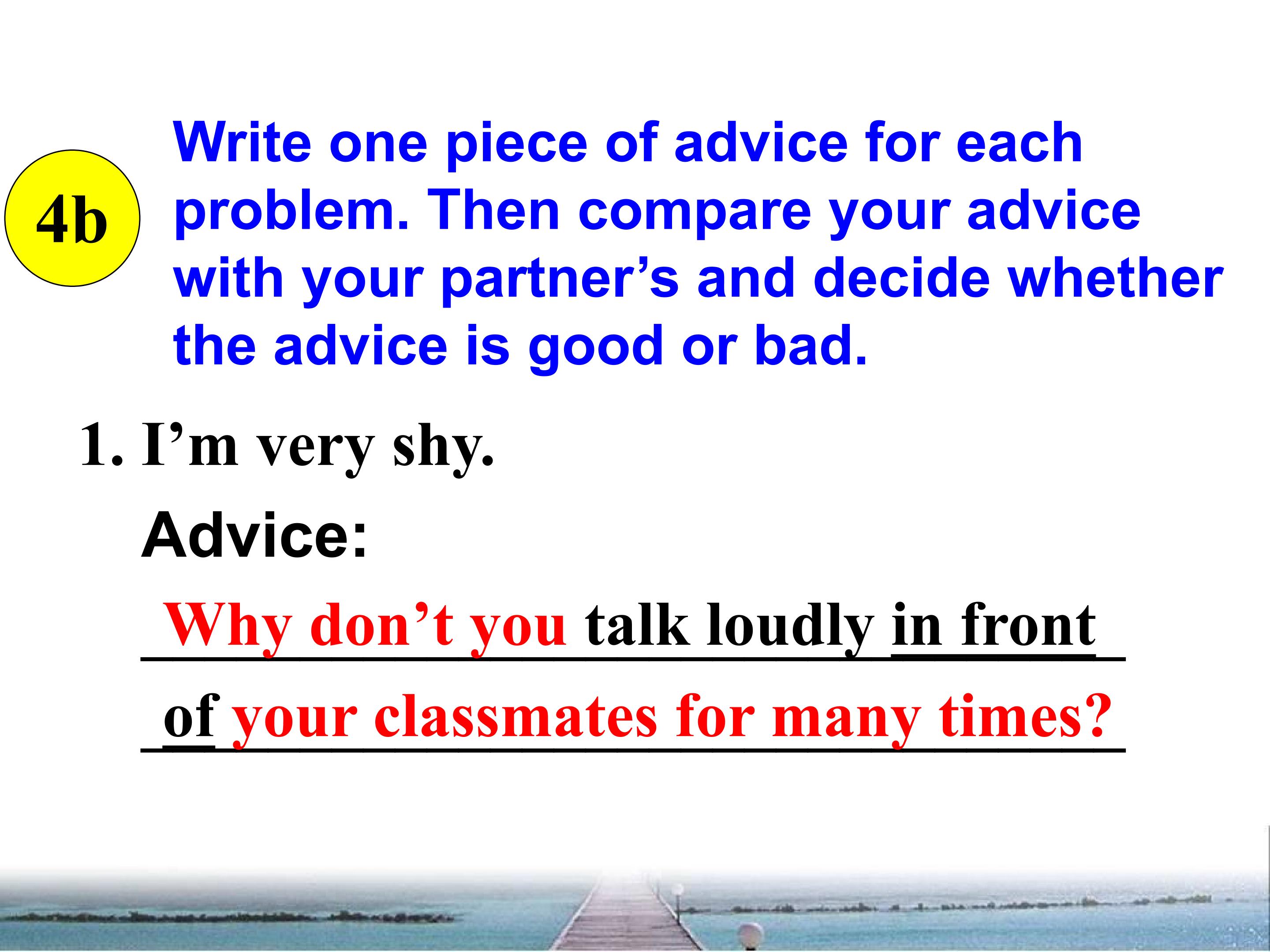 4b

Write one piece of advice for each problem. Then compare your advice with your partner's and decide whether the advice is good or bad.

1. I'm very shy.

Advice:

Why don't you talk loudly in front of your classmates for many times?